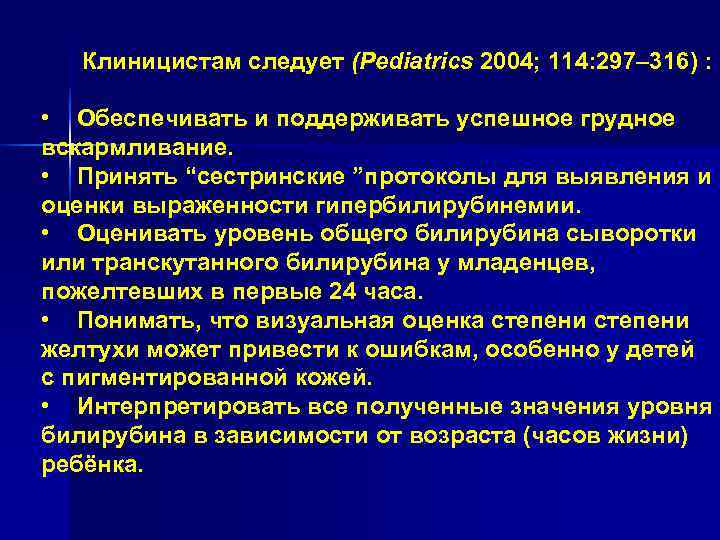 Клиницистам следует (Pediatrics 2004; 114:297–316) :

• Обеспечивать и поддерживать успешное грудное вскармливание.
• Принять “сестринские ”протоколы для выявления и оценки выраженности гипербилирубинемии.
• Оценивать уровень общего билирубина сыворотки или транскутанного билирубина у младенцев, пожелтевших в первые 24 часа.
• Понимать, что визуальная оценка степени степени желтухи может привести к ошибкам, особенно у детей с пигментированной кожей.
• Интерпретировать все полученные значения уровня билирубина в зависимости от возраста (часов жизни) ребёнка.